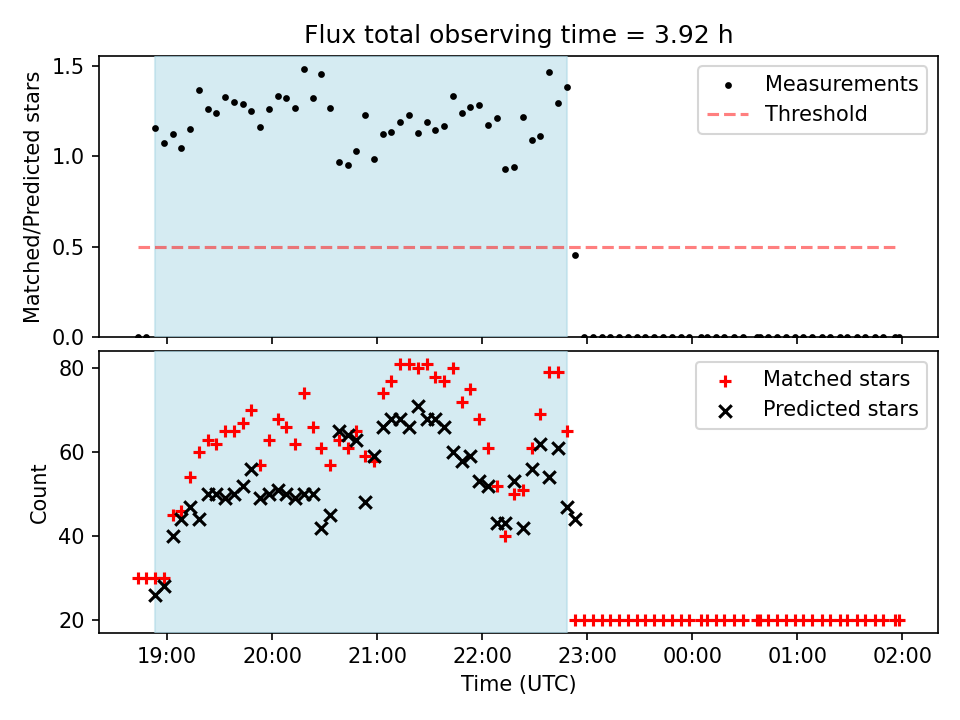 Flux total observing time = 3.92 h

Matched/Predicted stars

1.5
1.0
0.5
0.0

Measurements
Threshold

Count

80
60
40
20

Matched stars
Predicted stars

19:00
20:00
21:00
22:00
23:00
00:00
01:00
02:00

Time (UTC)